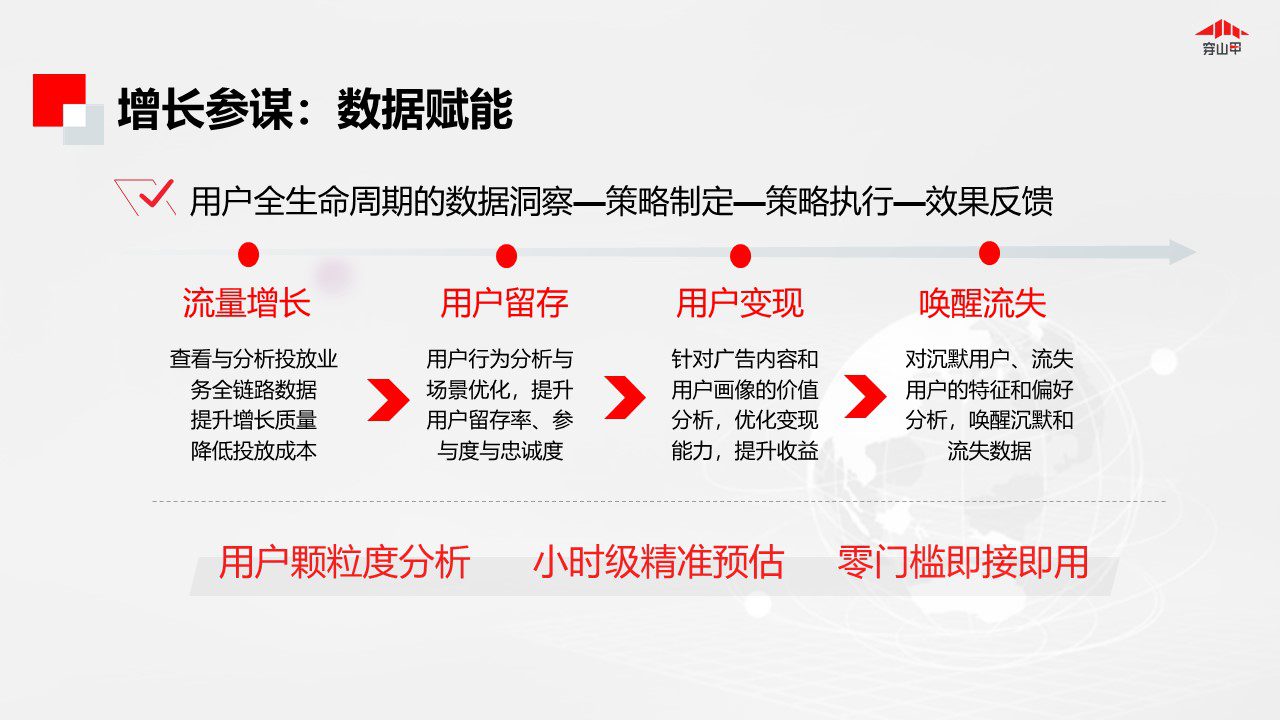 穿山甲

增长参谋：数据赋能

用户全生命周期的数据洞察—策略制定—策略执行—效果反馈

流量增长

查看与分析投放业务全链路数据
提升增长质量
降低投放成本

用户留存

用户行为分析与场景优化，提升用户留存率、参与度与忠诚度

用户变现

针对广告内容和用户画像的价值分析，优化变现能力，提升收益

唤醒流失

对沉默用户、流失用户的特征和偏好分析，唤醒沉默和流失数据

用户颗粒度分析　小时级精准预估　零门槛即接即用